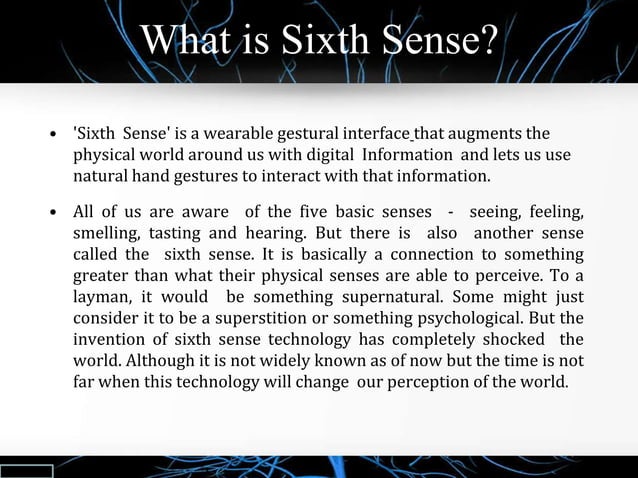 What is Sixth Sense?

• 'Sixth Sense' is a wearable gestural interface that augments the physical world around us with digital Information and lets us use natural hand gestures to interact with that information.

• All of us are aware of the five basic senses - seeing, feeling, smelling, tasting and hearing. But there is also another sense called the sixth sense. It is basically a connection to something greater than what their physical senses are able to perceive. To a layman, it would be something supernatural. Some might just consider it to be a superstition or something psychological. But the invention of sixth sense technology has completely shocked the world. Although it is not widely known as of now but the time is not far when this technology will change our perception of the world.